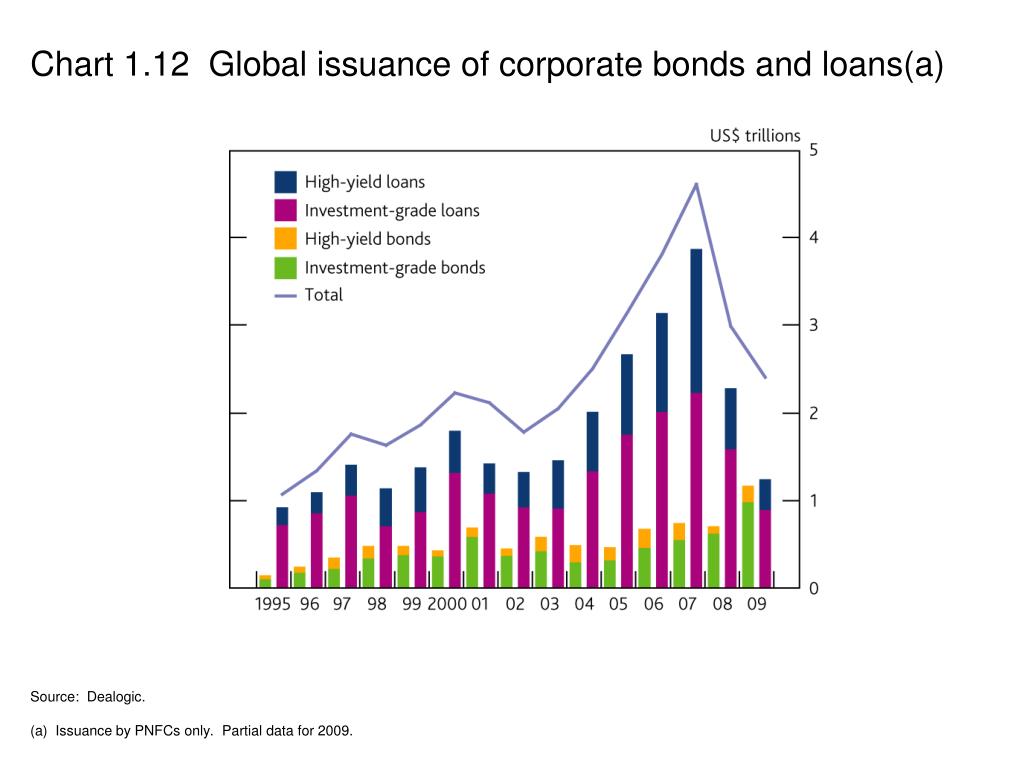 Chart 1.12 Global issuance of corporate bonds and loans(a)

US$ trillions

High-yield loans
Investment-grade loans
High-yield bonds
Investment-grade bonds
Total

5
4
3
2
1
0

1995 96 97 98 99 2000 01 02 03 04 05 06 07 08 09

Source: Dealogic.

(a) Issuance by PNFCs only. Partial data for 2009.